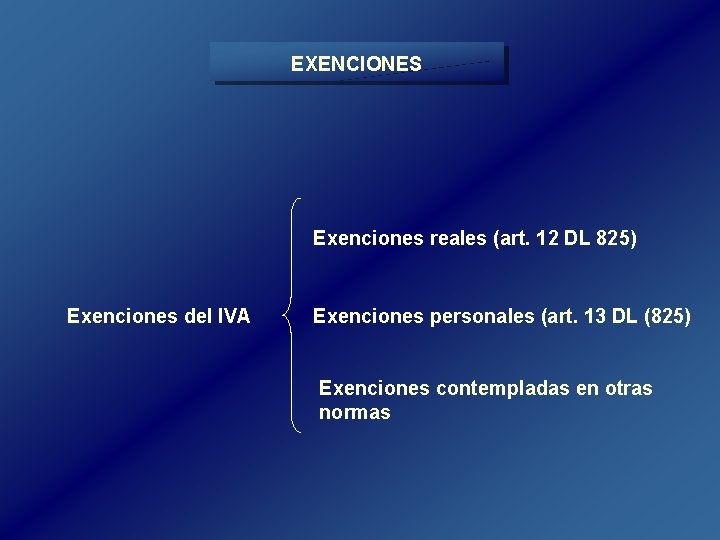 EXENCIONES

Exenciones del IVA

Exenciones reales (art. 12 DL 825)

Exenciones personales (art. 13 DL (825)

Exenciones contempladas en otras normas